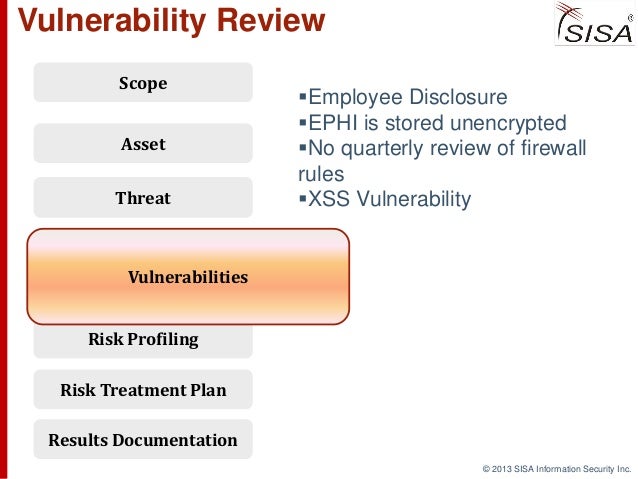 Vulnerability Review

SISA®

Scope

Asset

Threat

Vulnerabilities

Risk Profiling

Risk Treatment Plan

Results Documentation

▪Employee Disclosure
▪EPHI is stored unencrypted
▪No quarterly review of firewall rules
▪XSS Vulnerability

© 2013 SISA Information Security Inc.